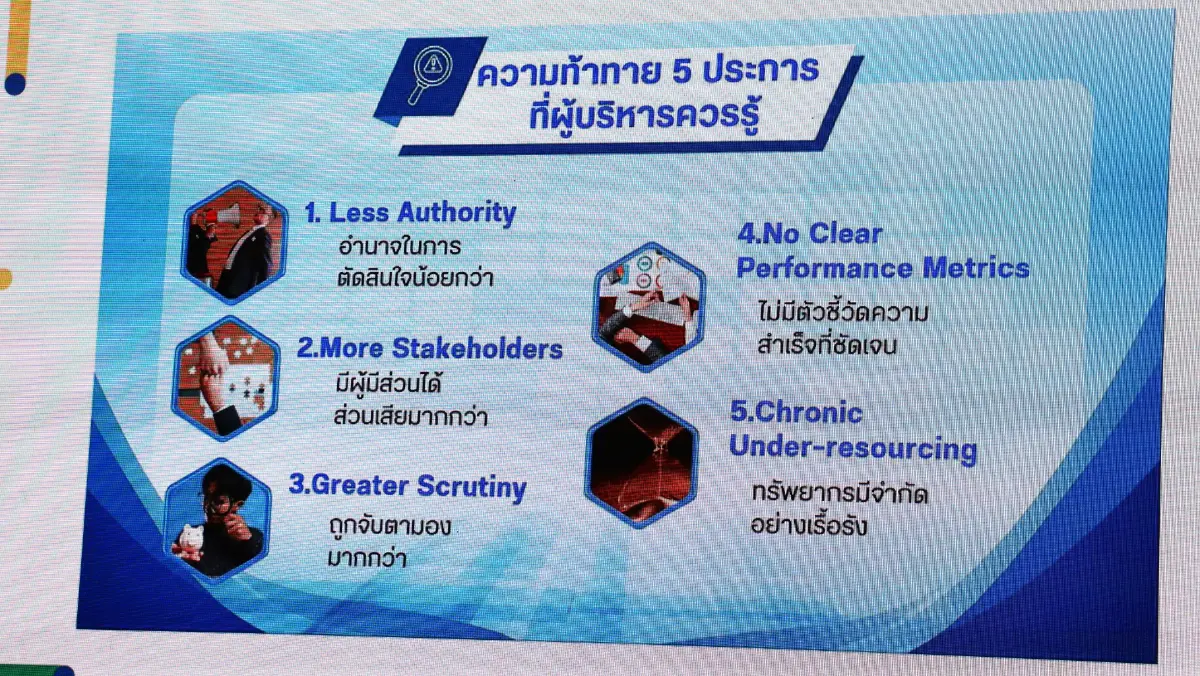 ความท้าทาย 5 ประการ
ที่ผู้บริหารควรรู้

1. Less Authority
อำนาจในการ
ตัดสินใจน้อยกว่า

2.More Stakeholders
มีผู้มีส่วนได้
ส่วนเสียมากกว่า

3.Greater Scrutiny
ถูกจับตามอง
มากกว่า

4.No Clear
Performance Metrics
ไม่มีตัวชี้วัดความ
สำเร็จที่ชัดเจน

5.Chronic
Under-resourcing
ทรัพยากรมีจำกัด
อย่างเรื้อรัง